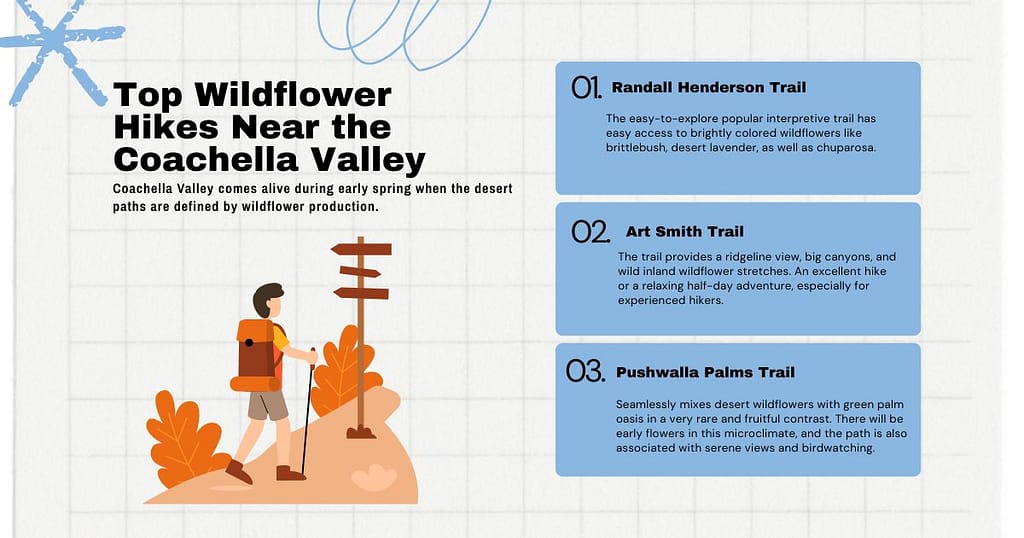 Top Wildflower Hikes Near the Coachella Valley

Coachella Valley comes alive during early spring when the desert paths are defined by wildflower production.

01. Randall Henderson Trail

The easy-to-explore popular interpretive trail has easy access to brightly colored wildflowers like brittlebush, desert lavender, as well as chuparosa.

02. Art Smith Trail

The trail provides a ridgeline view, big canyons, and wild inland wildflower stretches. An excellent hike or a relaxing half-day adventure, especially for experienced hikers.

03. Pushwalla Palms Trail

Seamlessly mixes desert wildflowers with green palm oasis in a very rare and fruitful contrast. There will be early flowers in this microclimate, and the path is also associated with serene views and birdwatching.